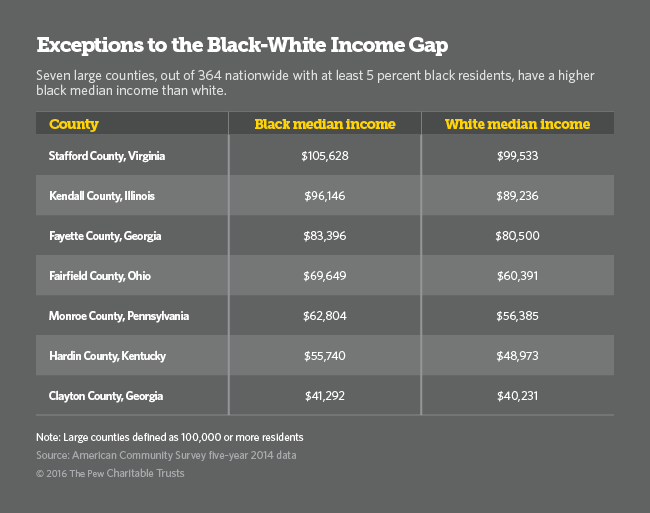 Exceptions to the Black-White Income Gap

Seven large counties, out of 364 nationwide with at least 5 percent black residents, have a higher black median income than white.

| County | Black median income | White median income |
|---|---|---|
| Stafford County, Virginia | \$105,628 | \$99,533 |
| Kendall County, Illinois | \$96,146 | \$89,236 |
| Fayette County, Georgia | \$83,396 | \$80,500 |
| Fairfield County, Ohio | \$69,649 | \$60,391 |
| Monroe County, Pennsylvania | \$62,804 | \$56,385 |
| Hardin County, Kentucky | \$55,740 | \$48,973 |
| Clayton County, Georgia | \$41,292 | \$40,231 |

Note: Large counties defined as 100,000 or more residents

Source: American Community Survey five-year 2014 data

© 2016 The Pew Charitable Trusts